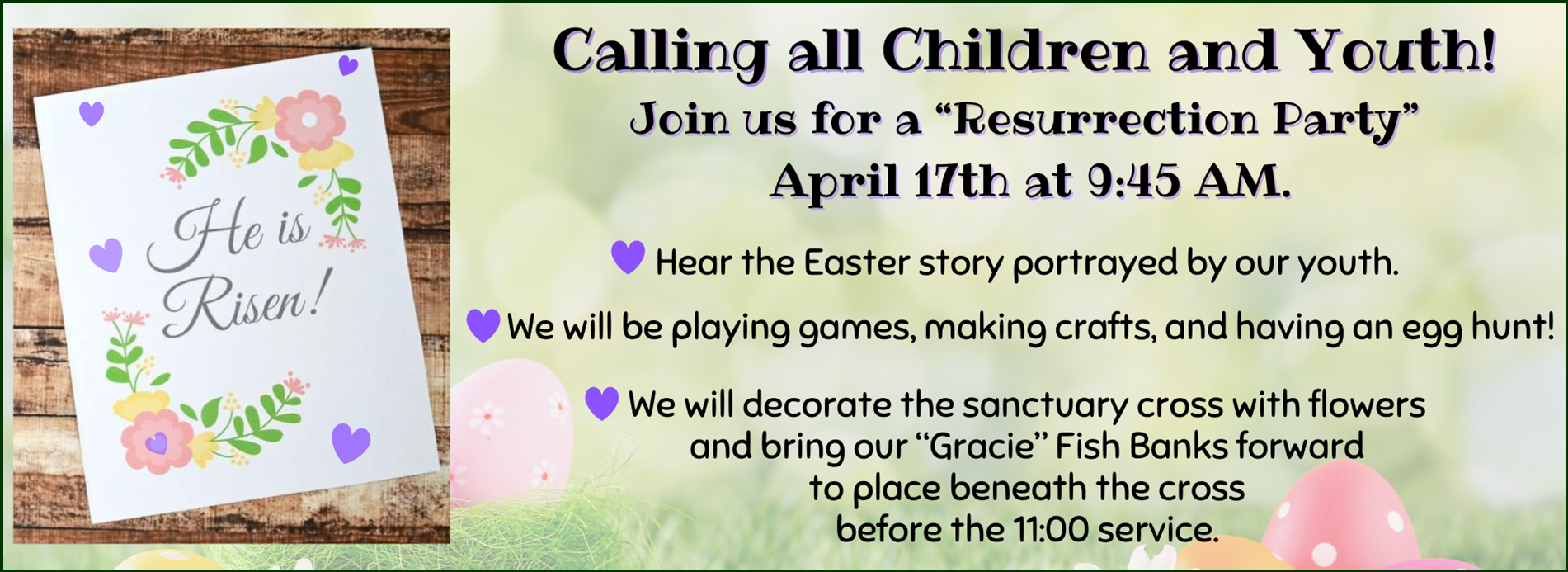 He is Risen!

Calling all Children and Youth!
Join us for a "Resurrection Party"
April 17th at 9:45 AM.

Hear the Easter story portrayed by our youth.

We will be playing games, making crafts, and having an egg hunt!

We will decorate the sanctuary cross with flowers and bring our "Gracie" Fish Banks forward to place beneath the cross before the 11:00 service.